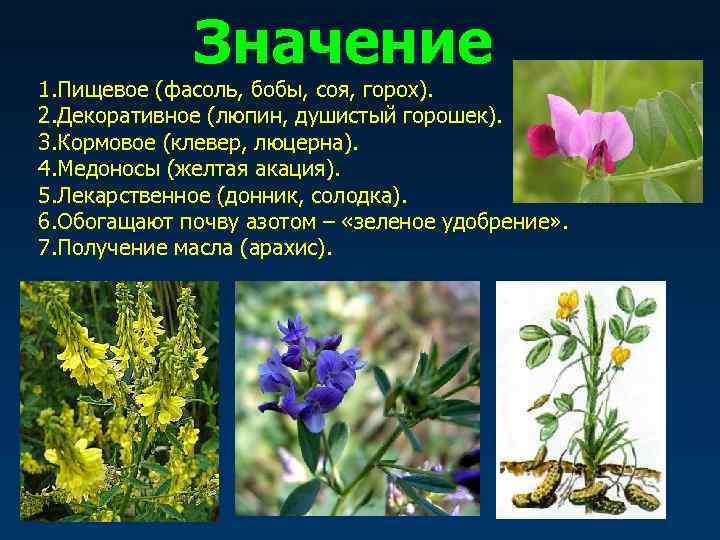 Значение

1.Пищевое (фасоль, бобы, соя, горох).
2.Декоративное (люпин, душистый горошек).
3.Кормовое (клевер, люцерна).
4.Медоносы (желтая акация).
5.Лекарственное (донник, солодка).
6.Обогащают почву азотом – «зеленое удобрение».
7.Получение масла (арахис).